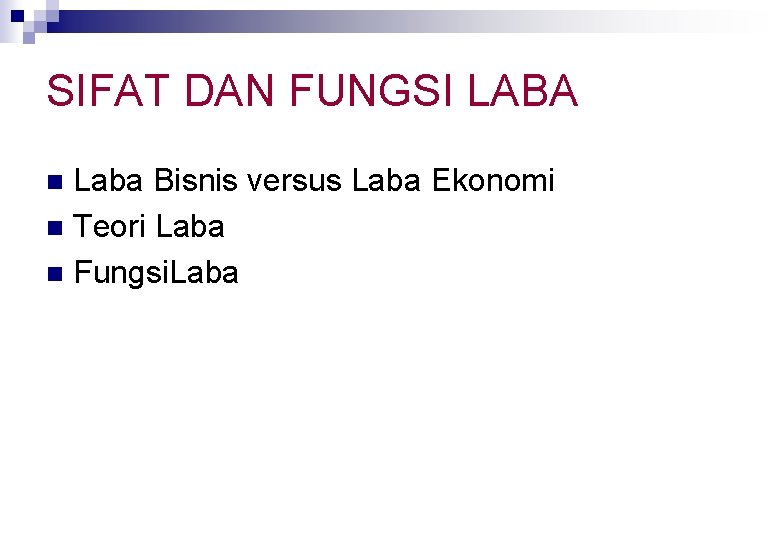 SIFAT DAN FUNGSI LABA

- Laba Bisnis versus Laba Ekonomi
- Teori Laba
- FungsiLaba